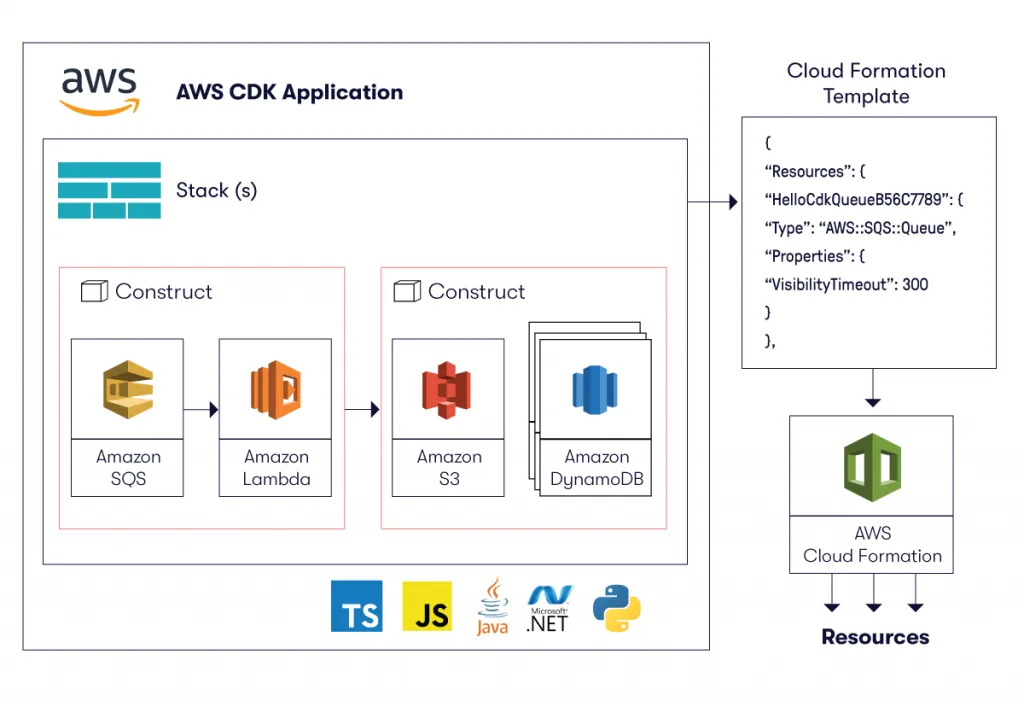 aws

AWS CDK Application

Stack (s)

Construct

Amazon SQS

Amazon Lambda

Construct

Amazon S3

Amazon DynamoDB

TS JS Java Microsoft .NET

Cloud Formation Template

{
“Resources”: {
“HelloCdkQueueB56C7789”: {
“Type”: “AWS::SQS::Queue”,
“Properties”: {
“VisibilityTimeout”: 300
}
},

AWS Cloud Formation

Resources